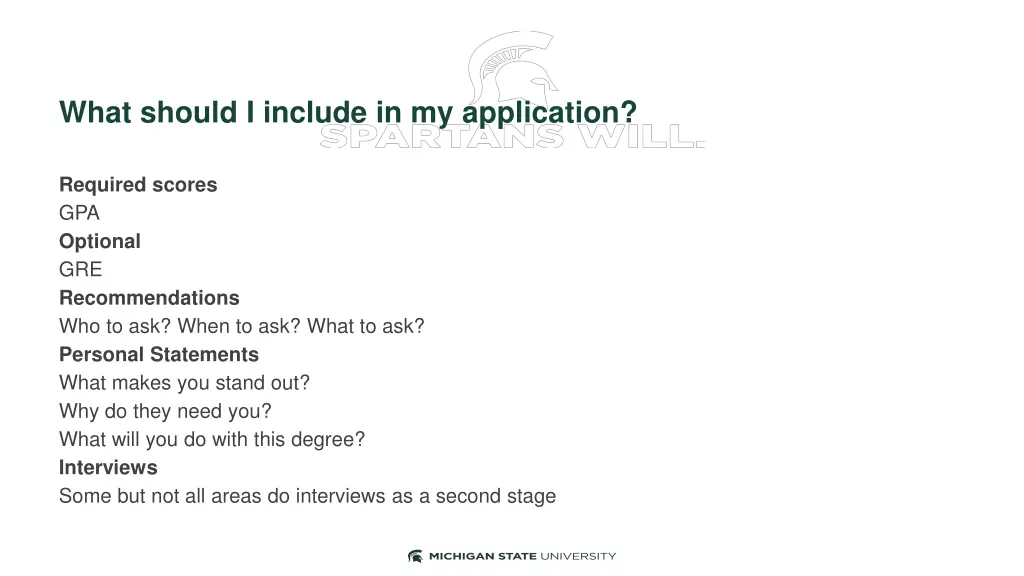 What should I include in my application?

SPARTANS WILL.

Required scores
GPA
Optional
GRE
Recommendations
Who to ask? When to ask? What to ask?
Personal Statements
What makes you stand out?
Why do they need you?
What will you do with this degree?
Interviews
Some but not all areas do interviews as a second stage

MICHIGAN STATE UNIVERSITY